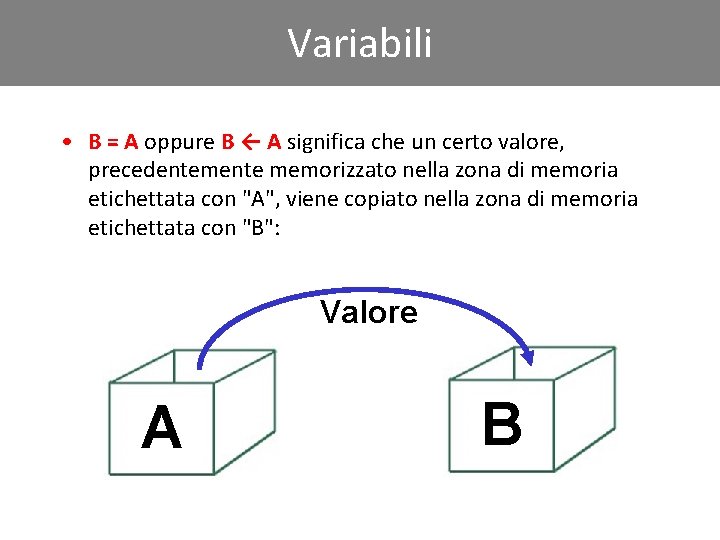 Variabili

• B = A oppure B ← A significa che un certo valore, precedentemente memorizzato nella zona di memoria etichettata con "A", viene copiato nella zona di memoria etichettata con "B":

Valore

A

B